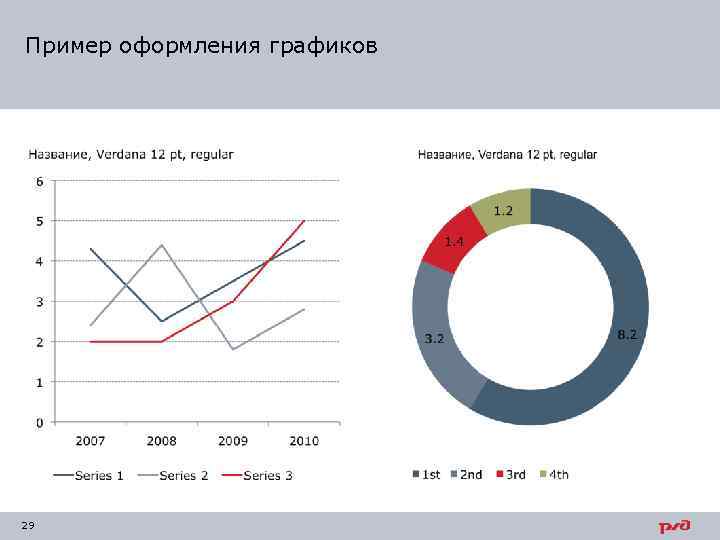 Пример оформления графиков

Название, Verdana 12 pt, regular

6
5
4
3
2
1
0

2007 2008 2009 2010

Series 1 Series 2 Series 3

Название, Verdana 12 pt, regular

1.2
1.4
3.2
8.2

1st 2nd 3rd 4th

29

РЖД